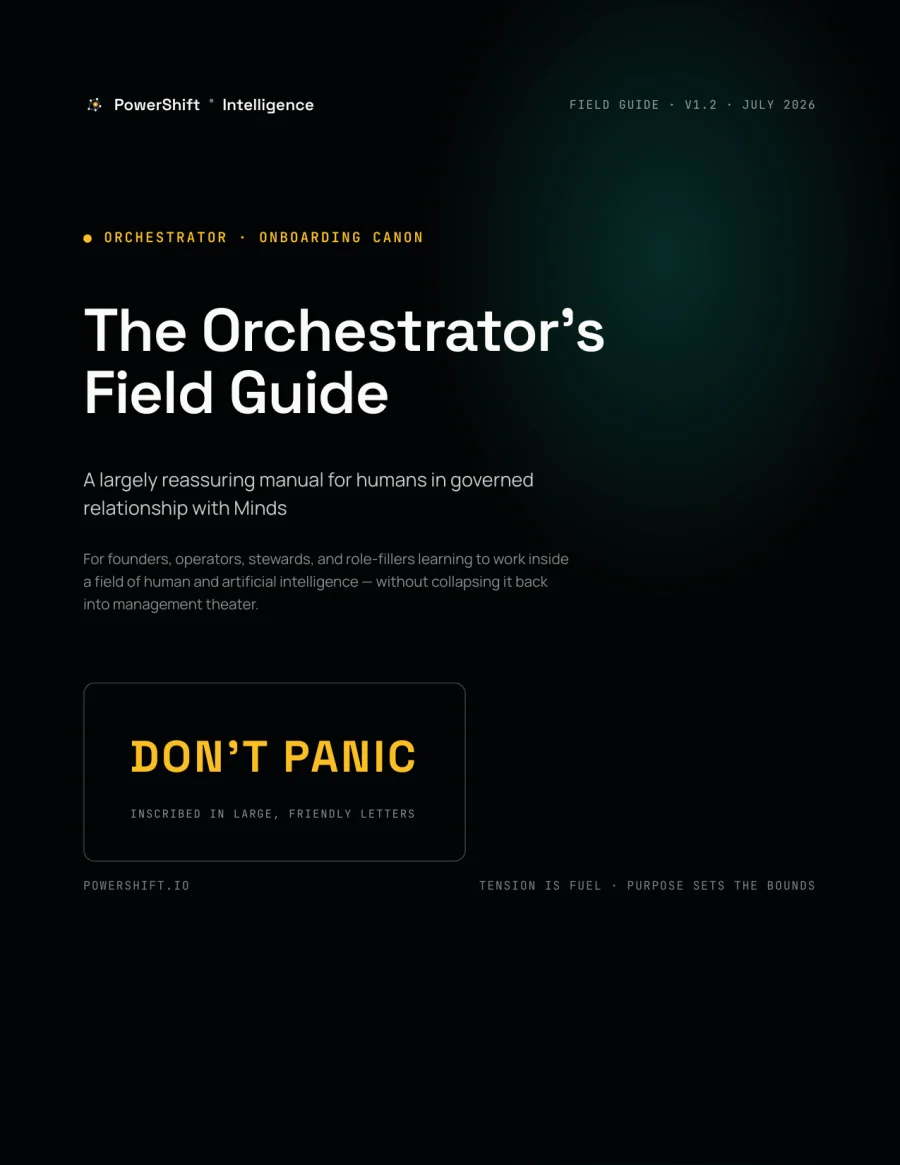 PowerShift ° Intelligence

FIELD GUIDE · V1.2 · JULY 2026

ORCHESTRATOR · ONBOARDING CANON

The Orchestrator's Field Guide

A largely reassuring manual for humans in governed relationship with Minds

For founders, operators, stewards, and role-fillers learning to work inside a field of human and artificial intelligence — without collapsing it back into management theater.

DON'T PANIC

INSCRIBED IN LARGE, FRIENDLY LETTERS

POWERSHIFT.IO

TENSION IS FUEL · PURPOSE SETS THE BOUNDS